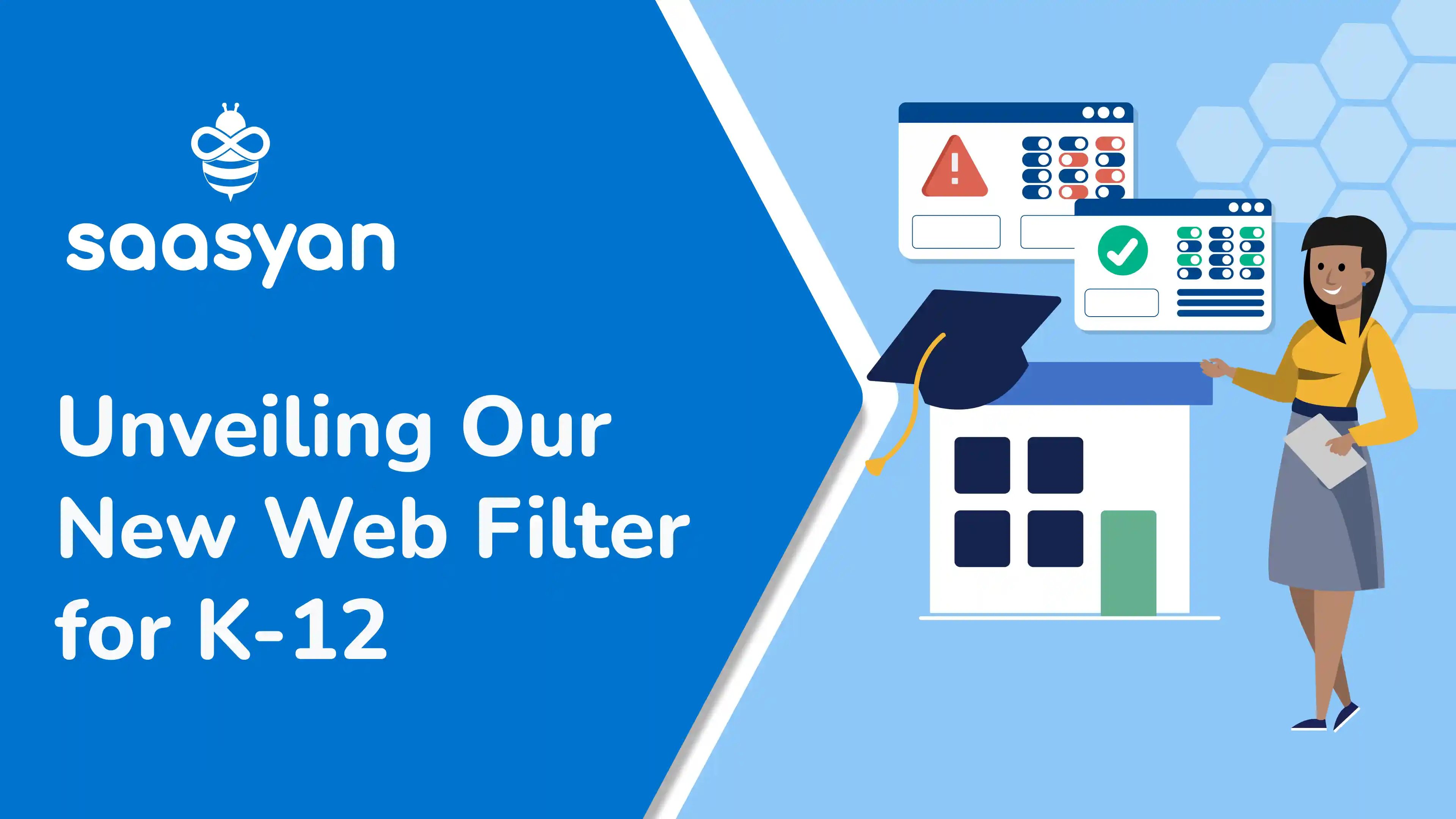 saasyan

Unveiling Our New Web Filter for K-12